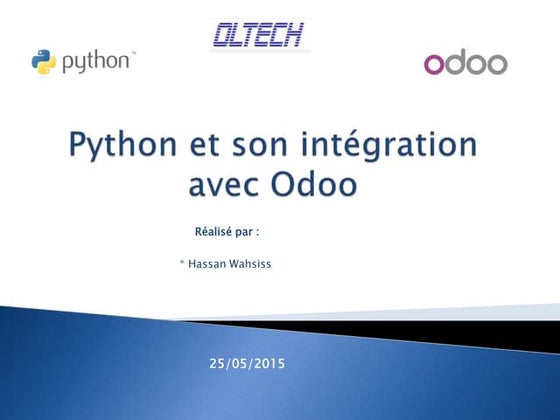 OLTECH

python™

odoo

Python et son intégration avec Odoo

Réalisé par :

* Hassan Wahsiss

25/05/2015